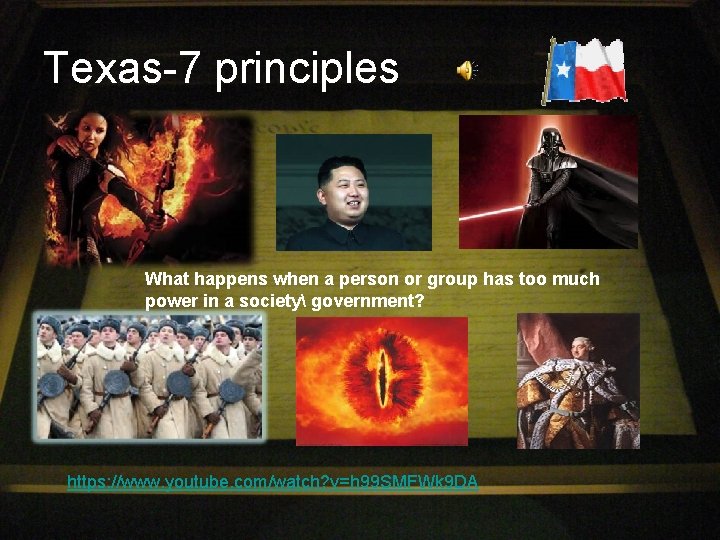 Texas-7 principles

What happens when a person or group has too much power in a society\ government?

https://www.youtube.com/watch?v=h99SMFWk9DA